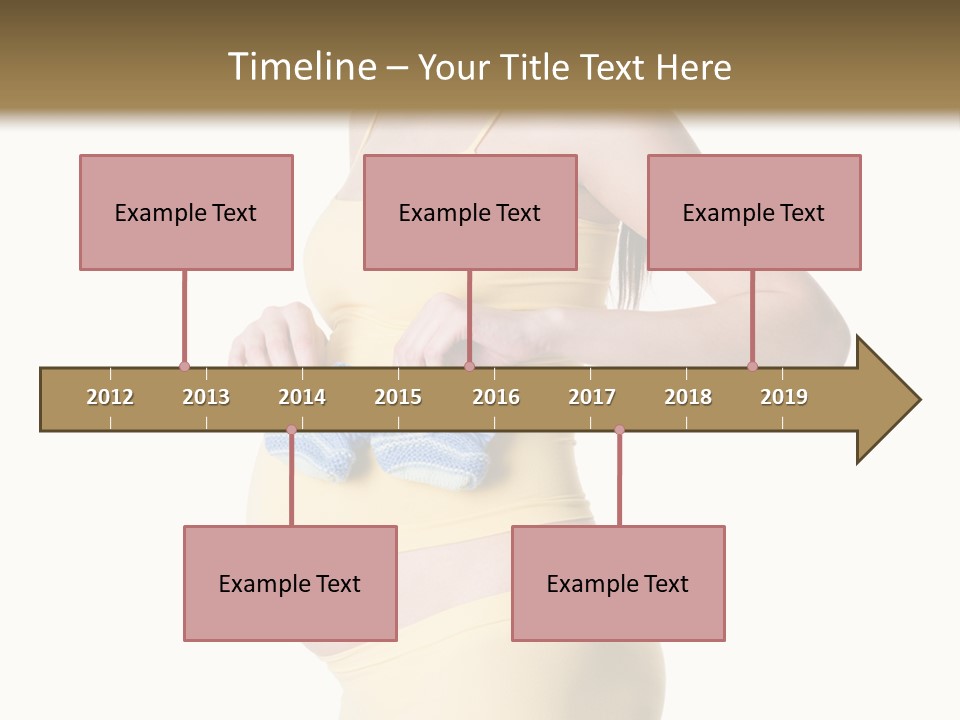 Timeline – Your Title Text Here

Example Text

Example Text

Example Text

2012 2013 2014 2015 2016 2017 2018 2019

Example Text

Example Text